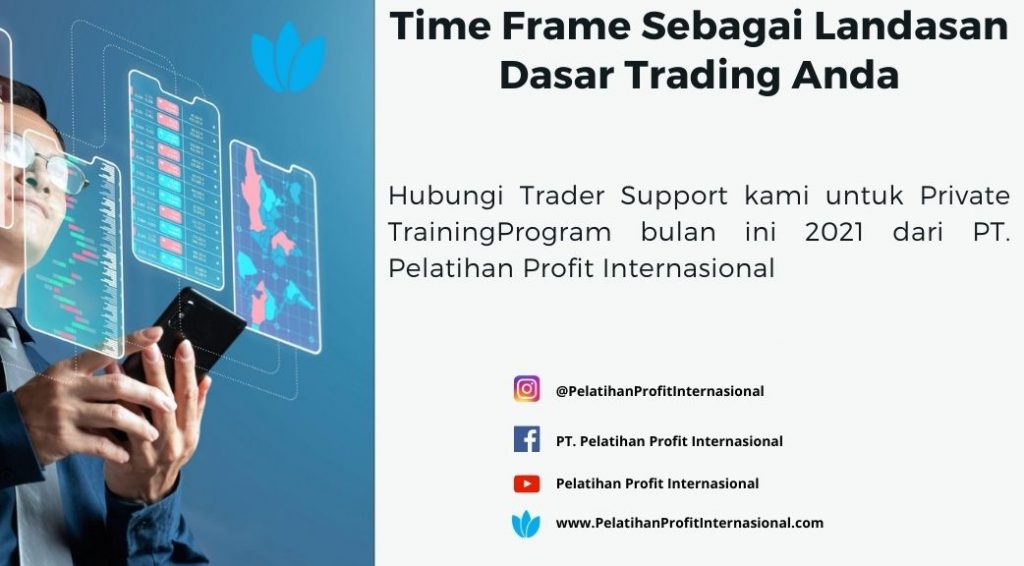 Time Frame Sebagai Landasan Dasar Trading Anda

Hubungi Trader Support kami untuk Private TrainingProgram bulan ini 2021 dari PT. Pelatihan Profit Internasional

@PelatihanProfitInternasional

PT. Pelatihan Profit Internasional

Pelatihan Profit Internasional

www.PelatihanProfitInternasional.com